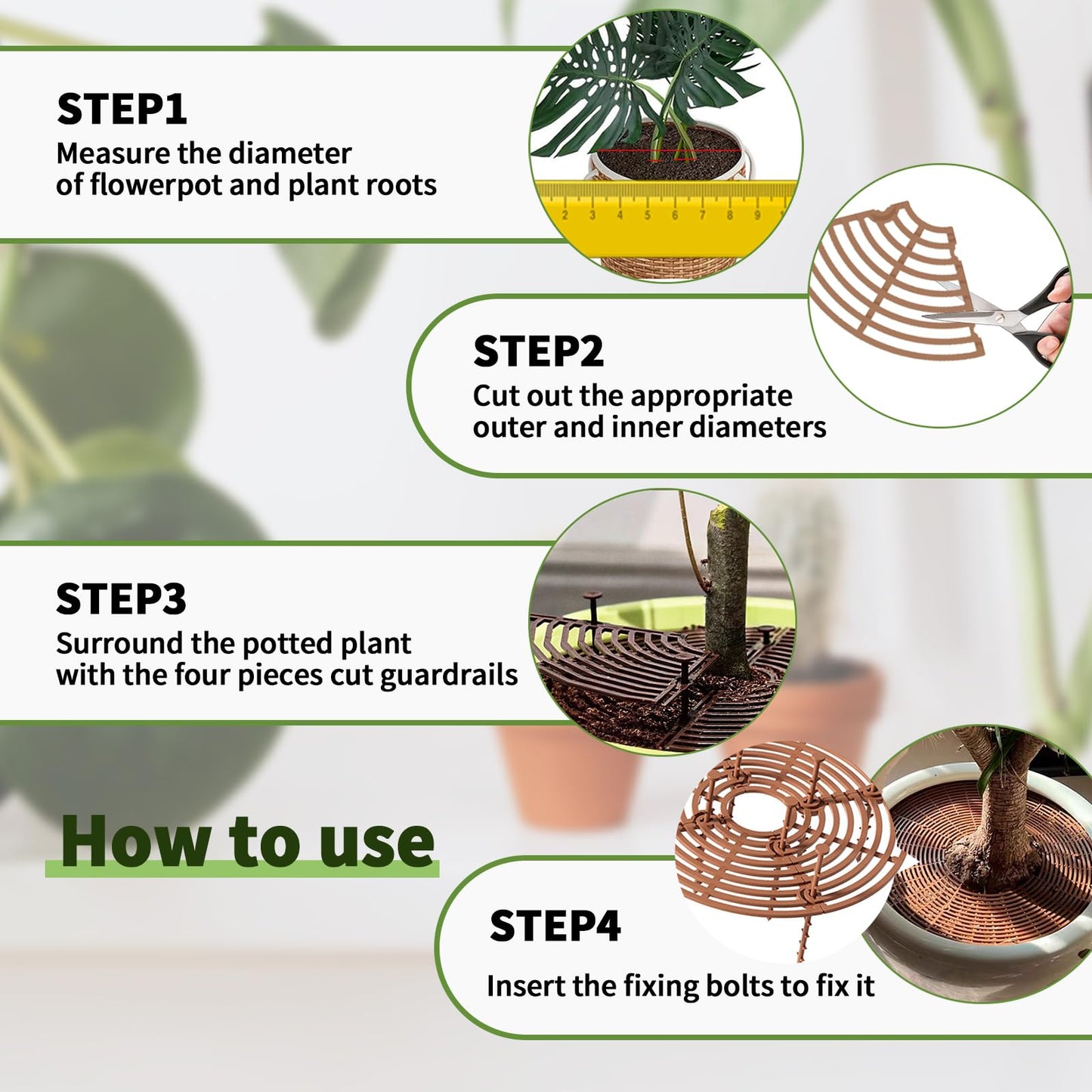 STEP1
Measure the diameter of flowerpot and plant roots

2 3 4 5 6 7 8 9

STEP2
Cut out the appropriate outer and inner diameters

STEP3
Surround the potted plant with the four pieces cut guardrails

How to use

STEP4
Insert the fixing bolts to fix it